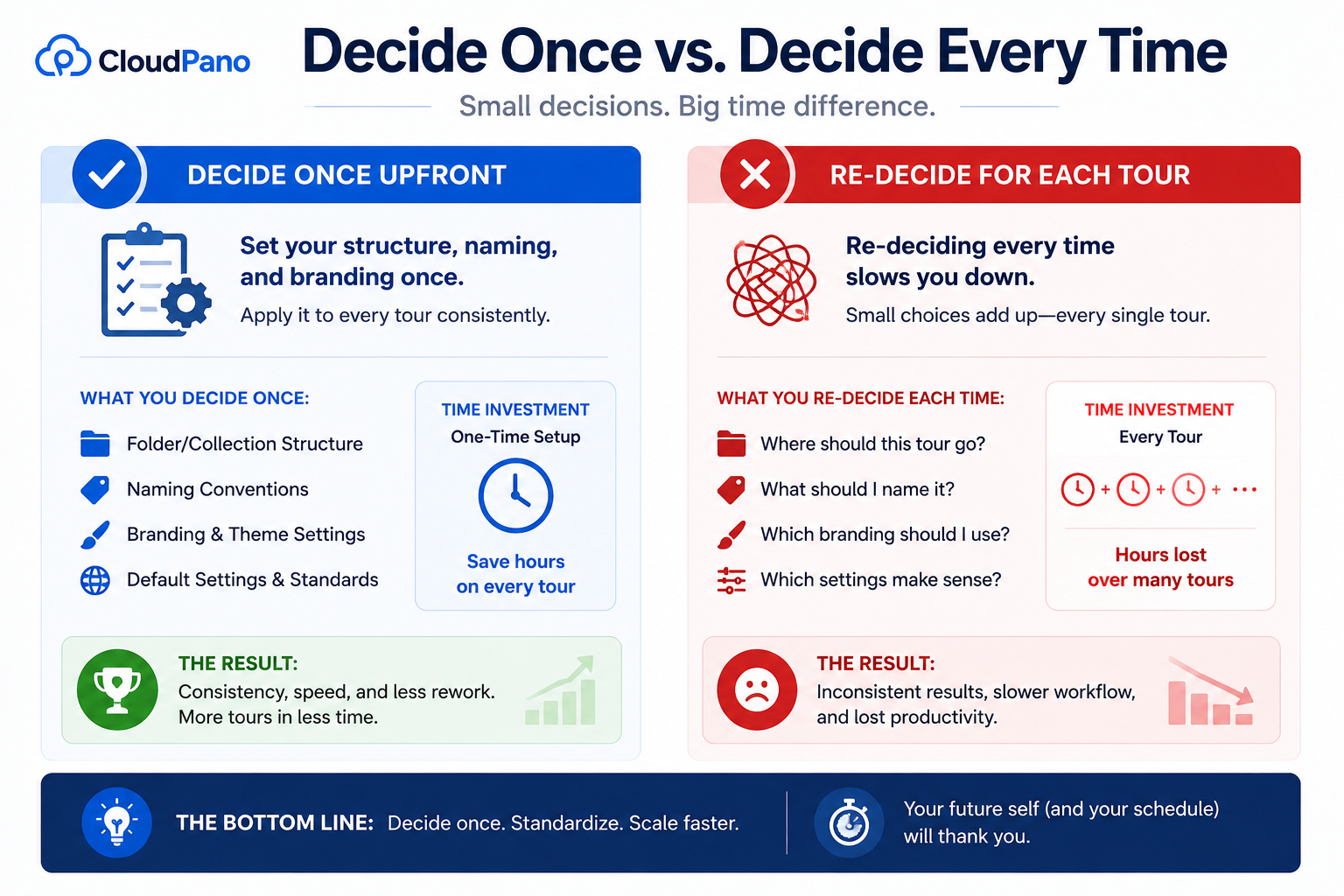 CloudPano

Decide Once vs. Decide Every Time

Small decisions. Big time difference.

DECIDE ONCE UPFRONT

Set your structure, naming, and branding once.

Apply it to every tour consistently.

WHAT YOU DECIDE ONCE:

Folder/Collection Structure

Naming Conventions

Branding & Theme Settings

Default Settings & Standards

TIME INVESTMENT

One-Time Setup

Save hours on every tour

THE RESULT:

Consistency, speed, and less rework. More tours in less time.

RE-DECIDE FOR EACH TOUR

Re-deciding every time slows you down.

Small choices add up—every single tour.

WHAT YOU RE-DECIDE EACH TIME:

Where should this tour go?

What should I name it?

Which branding should I use?

Which settings make sense?

TIME INVESTMENT

Every Tour

+ + + ...

Hours lost over many tours

THE RESULT:

Inconsistent results, slower workflow, and lost productivity.

THE BOTTOM LINE: Decide once. Standardize. Scale faster.

Your future self (and your schedule) will thank you.